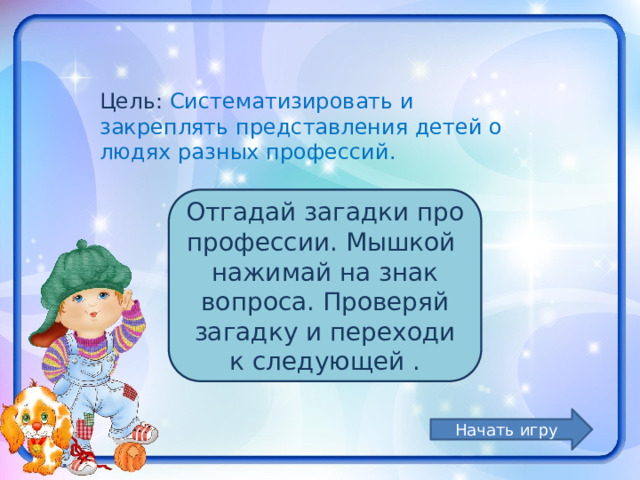 Цель: Систематизировать и закреплять представления детей о людях разных профессий.

Отгадай загадки про профессии. Мышкой нажимай на знак вопроса. Проверяй загадку и переходи к следующей .

Начать игру